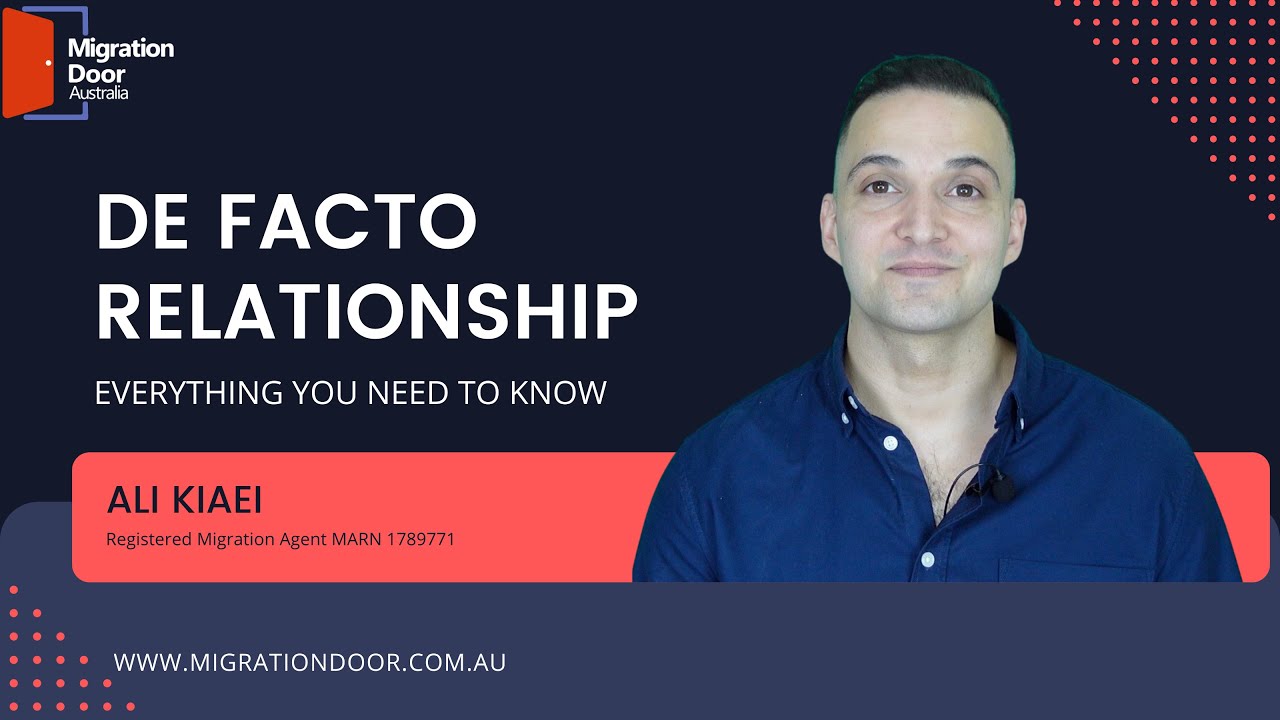 Migration Door Australia

DE FACTO RELATIONSHIP

EVERYTHING YOU NEED TO KNOW

ALI KIAEI

Registered Migration Agent MARN 1789771

WWW.MIGRATIONDOOR.COM.AU